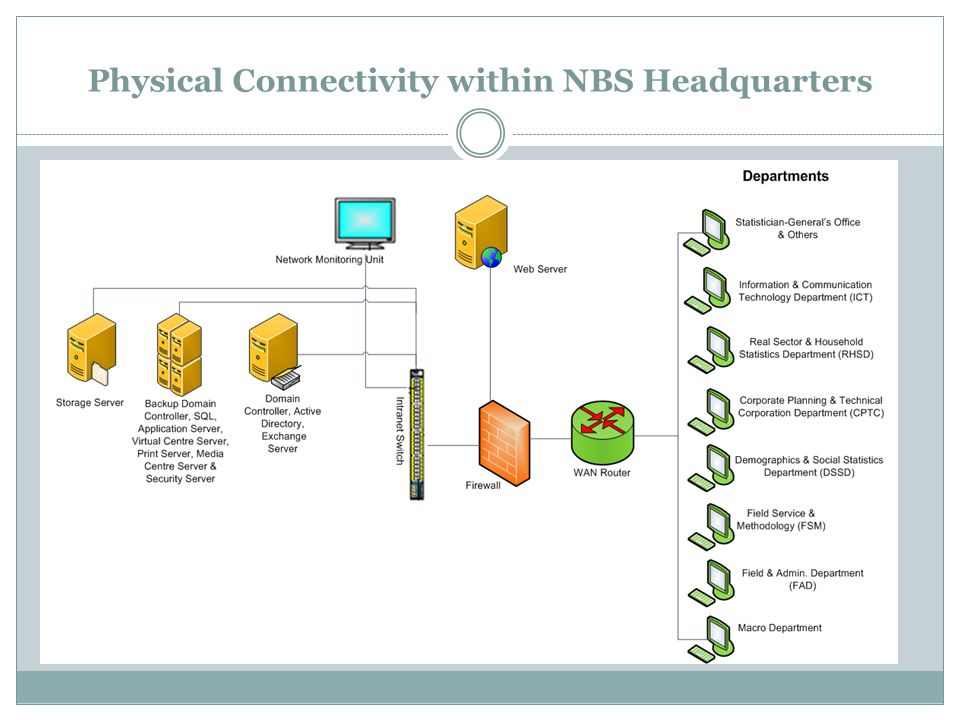 Physical Connectivity within NBS Headquarters

Network Monitoring Unit

Web Server

Storage Server

Backup Domain Controller, SQL, Application Server, Virtual Centre Server, Print Server, Media Centre Server & Security Server

Domain Controller, Active Directory, Exchange Server

Intranet Switch

Firewall

WAN Router

Departments

Statistician-General's Office & Others

Information & Communication Technology Department (ICT)

Real Sector & Household Statistics Department (RHSD)

Corporate Planning & Technical Corporation Department (CPTC)

Demographics & Social Statistics Department (DSSD)

Field Service & Methodology (FSM)

Field & Admin. Department (FAD)

Macro Department